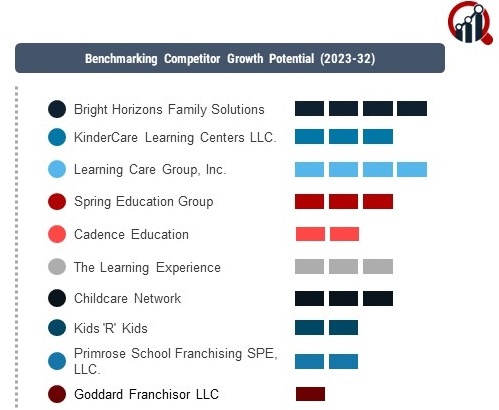 Benchmarking Competitor Growth Potential (2023-32)

Bright Horizons Family Solutions

KinderCare Learning Centers LLC.

Learning Care Group, Inc.

Spring Education Group

Cadence Education

The Learning Experience

Childcare Network

Kids 'R' Kids

Primrose School Franchising SPE, LLC.

Goddard Franchisor LLC